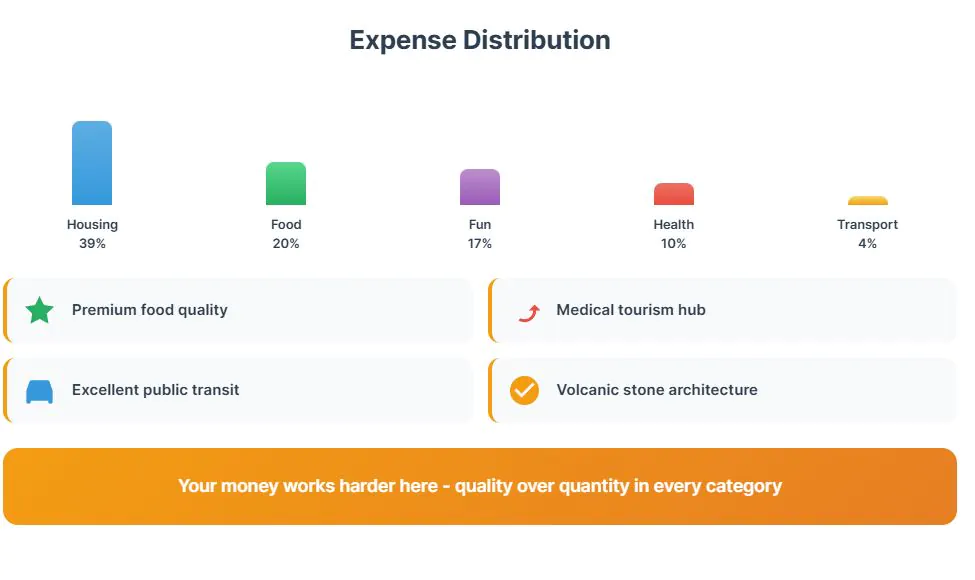 Expense Distribution

Housing
39%

Food
20%

Fun
17%

Health
10%

Transport
4%

Premium food quality

Medical tourism hub

Excellent public transit

Volcanic stone architecture

Your money works harder here - quality over quantity in every category